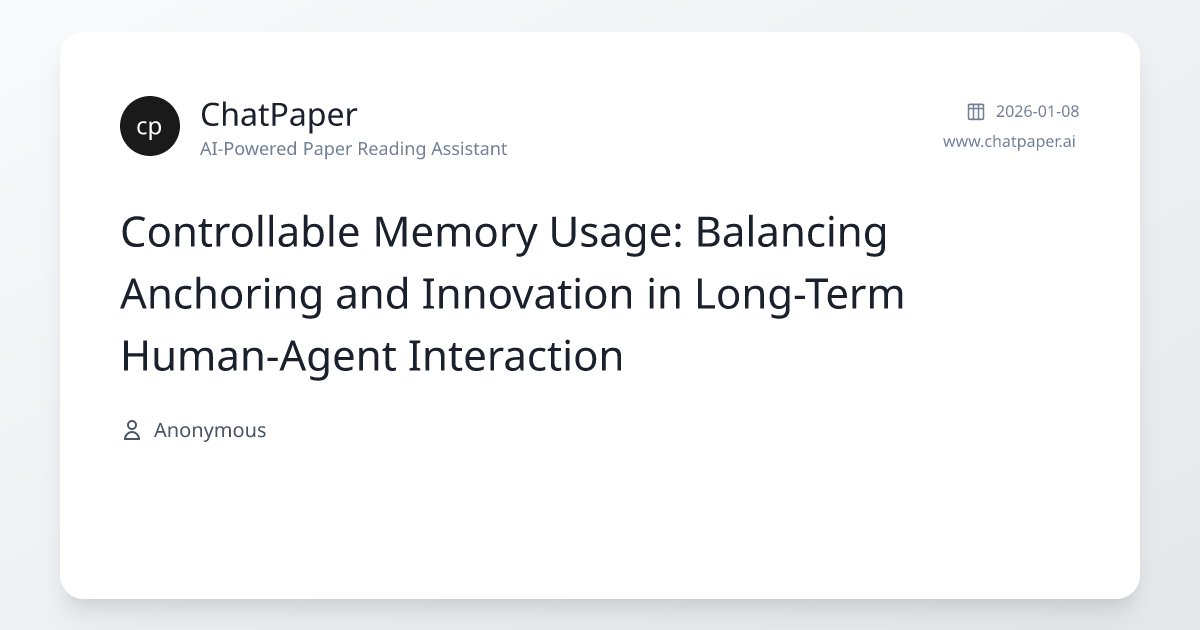 cp

ChatPaper
AI-Powered Paper Reading Assistant

2026-01-08
www.chatpaper.ai

Controllable Memory Usage: Balancing Anchoring and Innovation in Long-Term Human-Agent Interaction

Anonymous